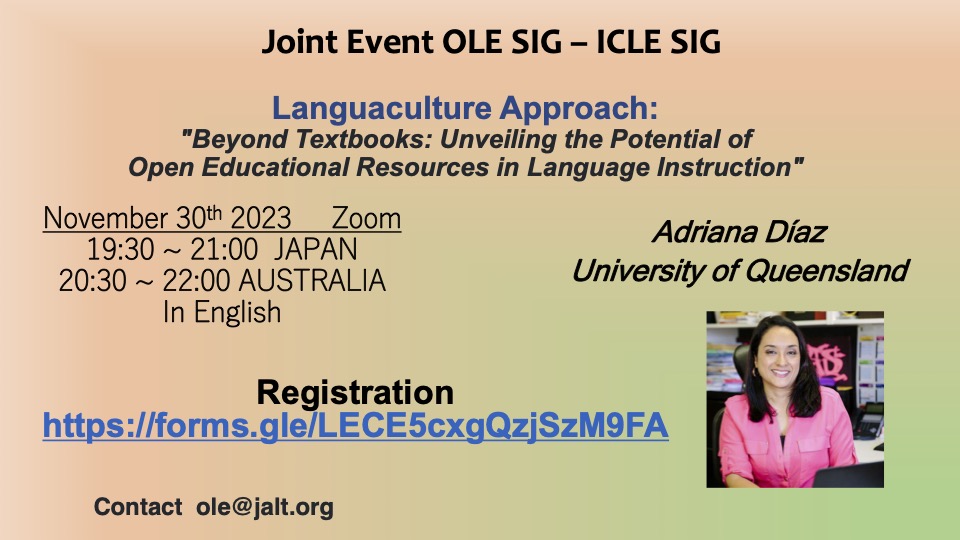 Joint Event OLE SIG – ICLE SIG

Languaculture Approach:
"Beyond Textbooks: Unveiling the Potential of Open Educational Resources in Language Instruction"

November 30th 2023 Zoom
19:30 ~ 21:00 JAPAN
20:30 ~ 22:00 AUSTRALIA
In English

Adriana Díaz
University of Queensland

Registration
https://forms.gle/LECE5cxgQzjSzM9FA

Contact ole@jalt.org